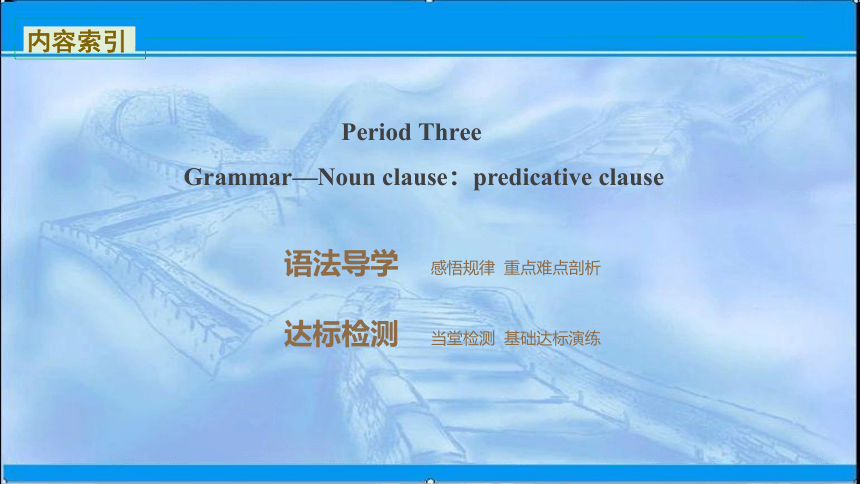 内容索引

Period Three

Grammar—Noun clause：predicative clause

语法导学 感悟规律 重点难点剖析

达标检测 当堂检测 基础达标演练